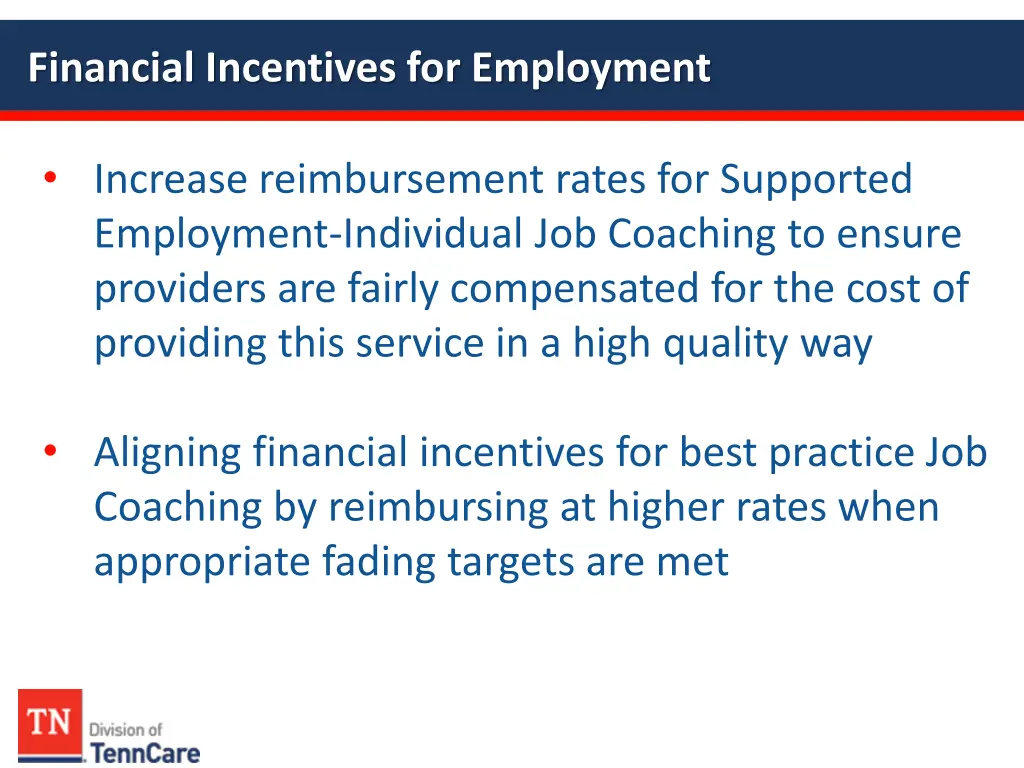 Financial Incentives for Employment

• Increase reimbursement rates for Supported Employment-Individual Job Coaching to ensure providers are fairly compensated for the cost of providing this service in a high quality way

• Aligning financial incentives for best practice Job Coaching by reimbursing at higher rates when appropriate fading targets are met

TN Division of TennCare